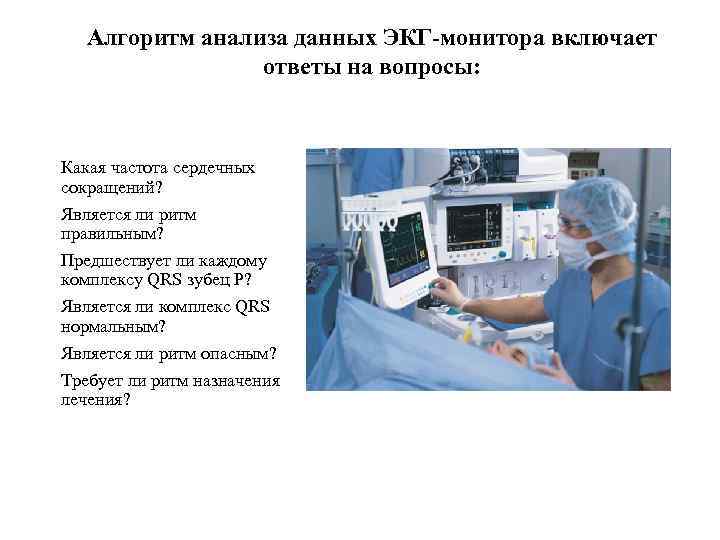 Алгоритм анализа данных ЭКГ-монитора включает ответы на вопросы:

Какая частота сердечных сокращений?

Является ли ритм правильным?

Предшествует ли каждому комплексу QRS зубец P?

Является ли комплекс QRS нормальным?

Является ли ритм опасным?

Требует ли ритм назначения лечения?